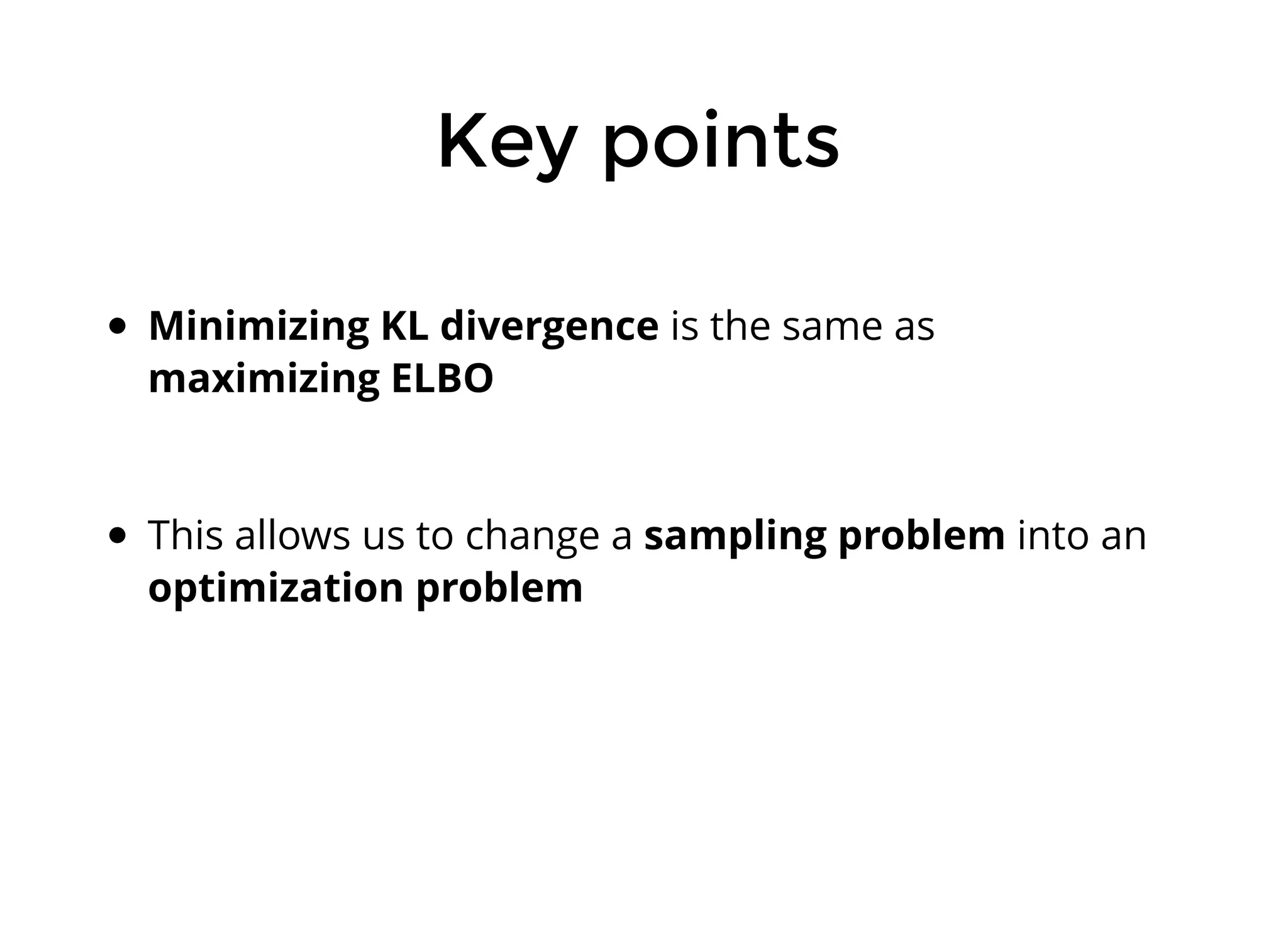 Key points

- Minimizing KL divergence is the same as maximizing ELBO

- This allows us to change a sampling problem into an optimization problem